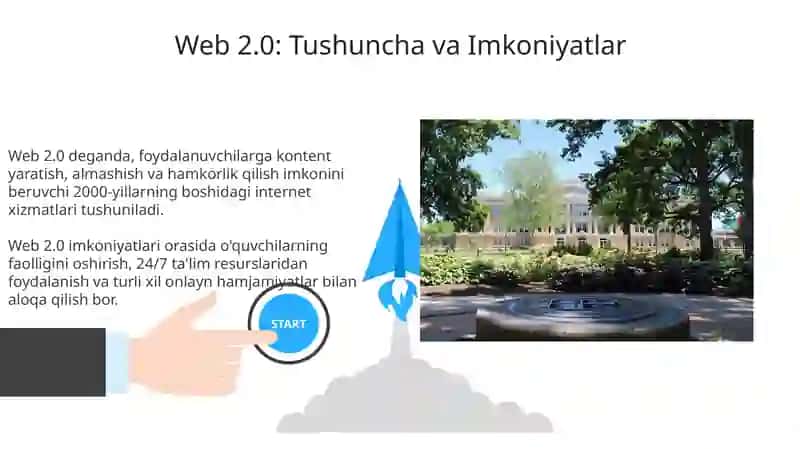 Web 2.0: Tushuncha va Imkoniyatlar

Web 2.0 deganda, foydalanuvchilarga kontent yaratish, almashish va hamkorlik qilish imkonini beruvchi 2000-yillarning boshidagi internet xizmatlari tushuniladi.

Web 2.0 imkoniyatlari orasida o'quvchilarning faolligini oshirish, 24/7 ta'lim resurslaridan foydalanish va turli xil onlayn hamjamiyatlar bilan aloqa qilish bor.

START